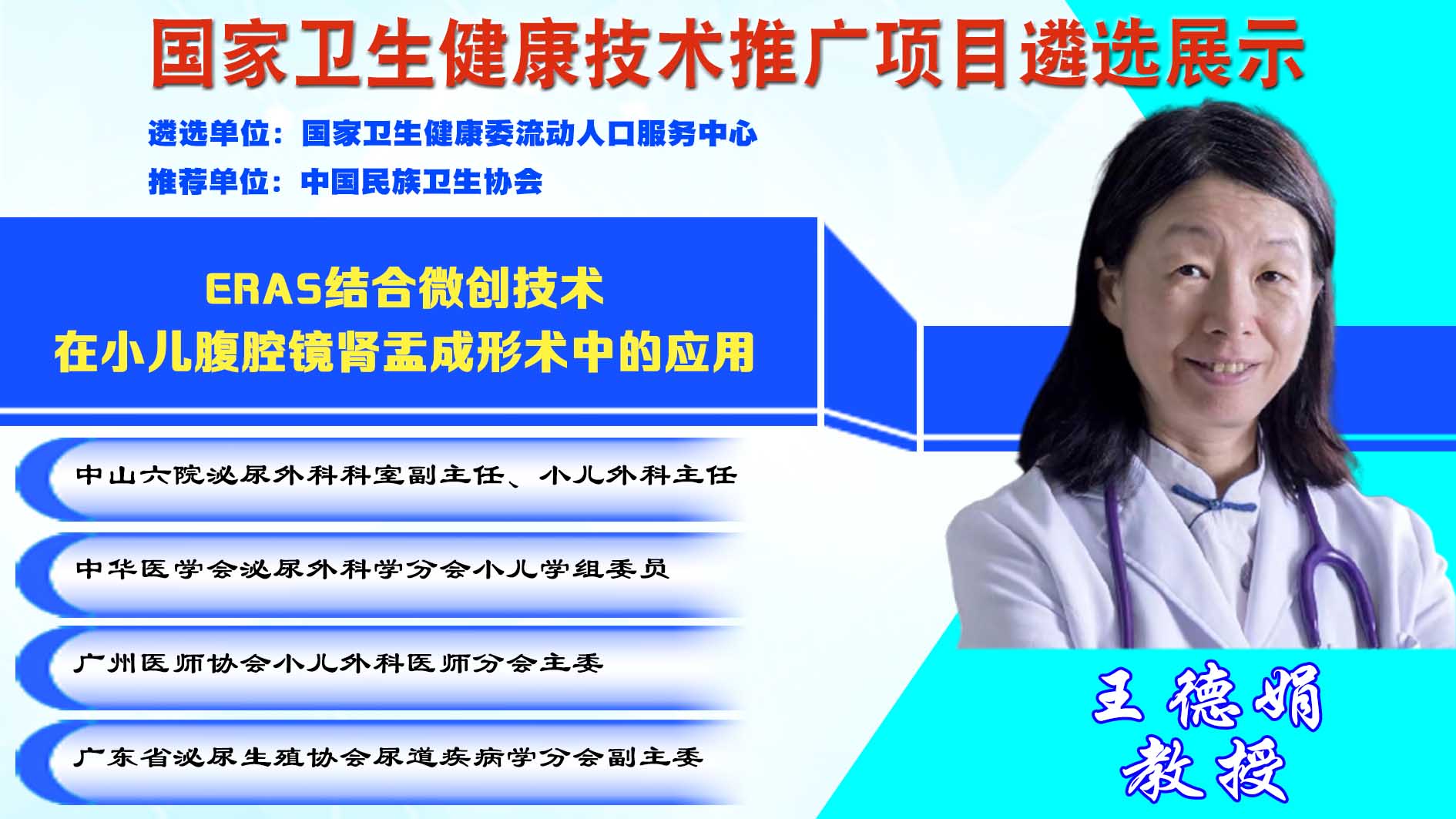 国家卫生健康技术推广项目遴选展示

遴选单位：国家卫生健康委流动人口服务中心
推荐单位：中国民族卫生协会

ERAS结合微创技术
在小儿腹腔镜肾盂成形术中的应用

中山六院泌尿外科科室副主任、小儿外科主任

中华医学会泌尿外科学分会小儿学组委员

广州医师协会小儿外科医师分会主委

广东省泌尿生殖协会尿道疾病学分会副主委

王德娟
教授